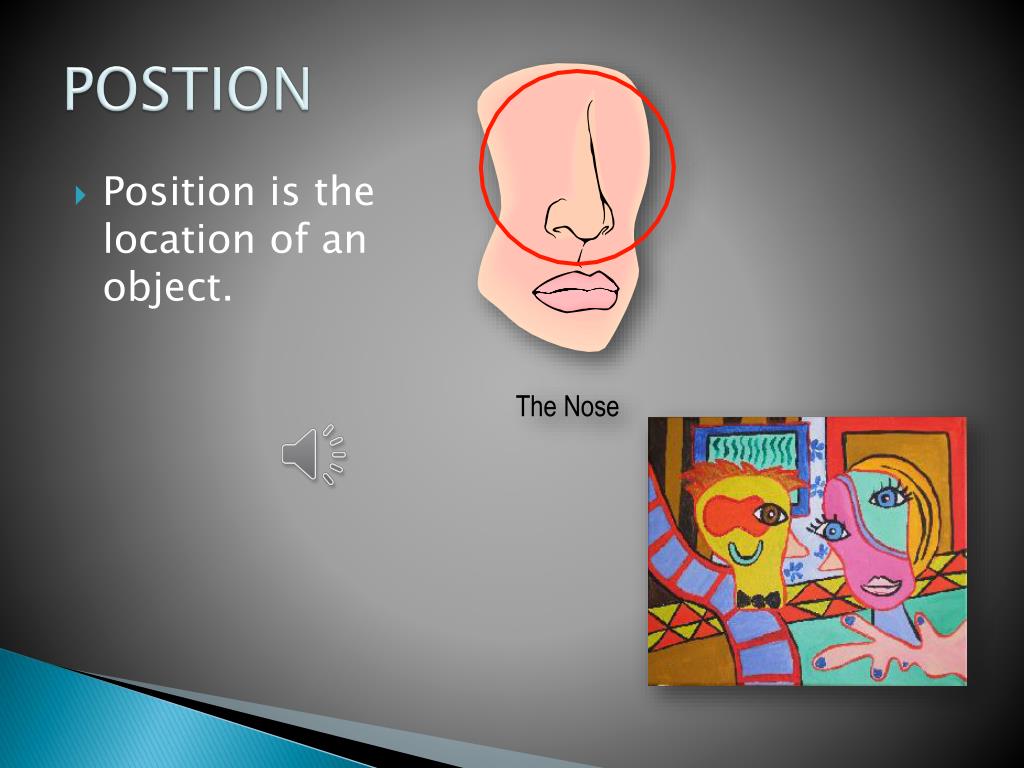 POSTION

Position is the location of an object.

The Nose